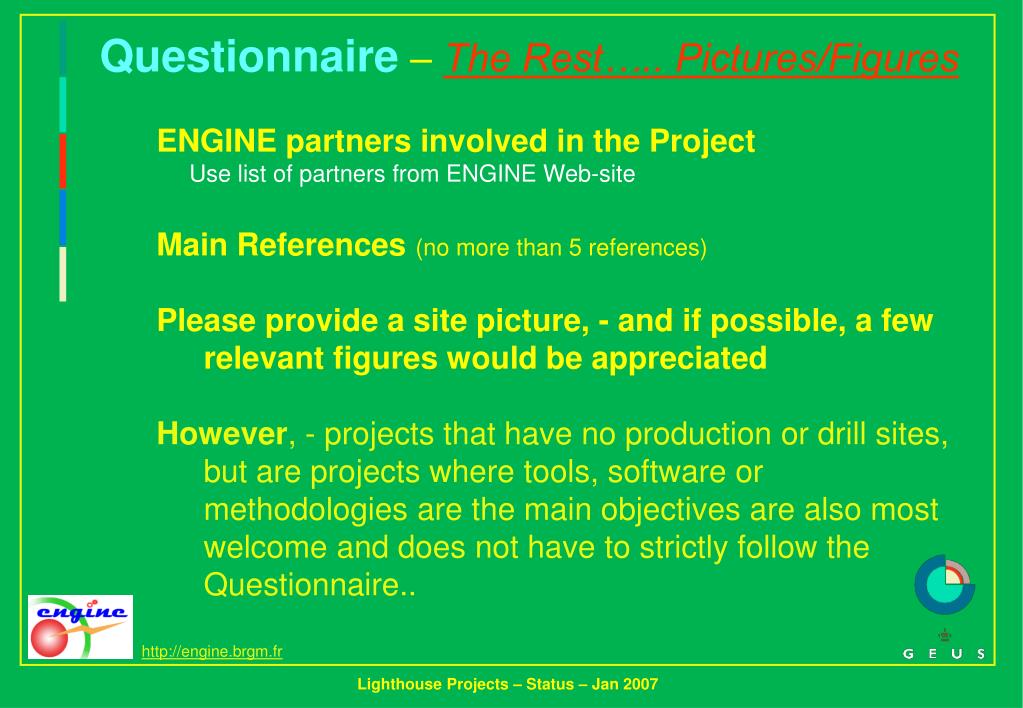 Questionnaire – The Rest….. Pictures/Figures

ENGINE partners involved in the Project
Use list of partners from ENGINE Web-site

Main References (no more than 5 references)

Please provide a site picture, - and if possible, a few relevant figures would be appreciated

However, - projects that have no production or drill sites, but are projects where tools, software or methodologies are the main objectives are also most welcome and does not have to strictly follow the Questionnaire..

engine

http://engine.brgm.fr

G E U S

Lighthouse Projects – Status – Jan 2007